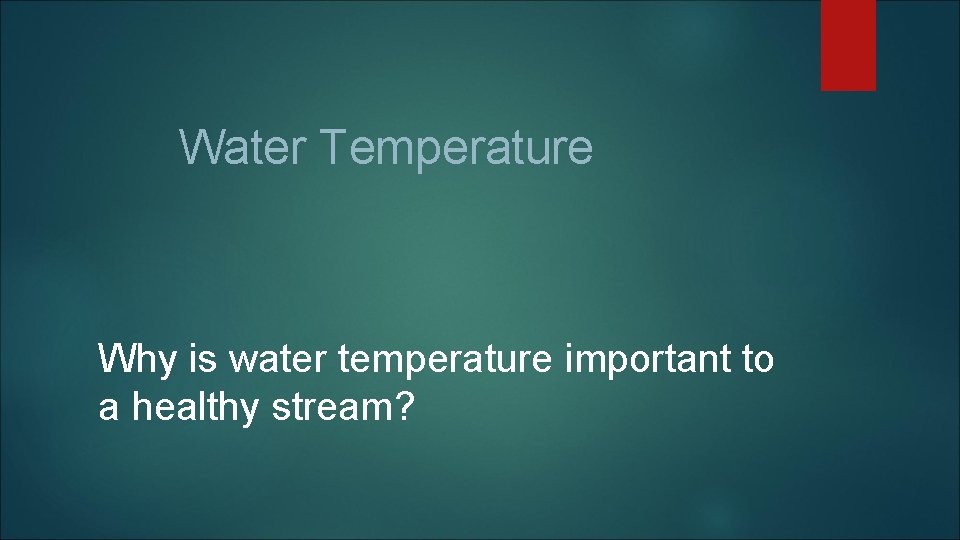 Water Temperature

Why is water temperature important to a healthy stream?